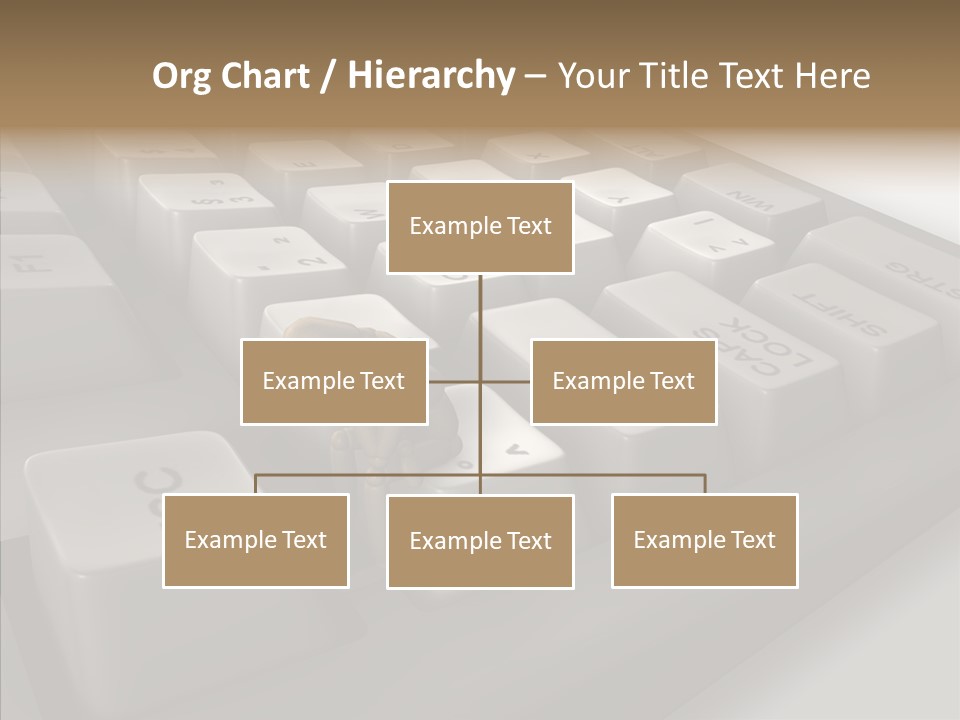 Org Chart / Hierarchy – Your Title Text Here

Example Text

Example Text

Example Text

Example Text

Example Text

Example Text